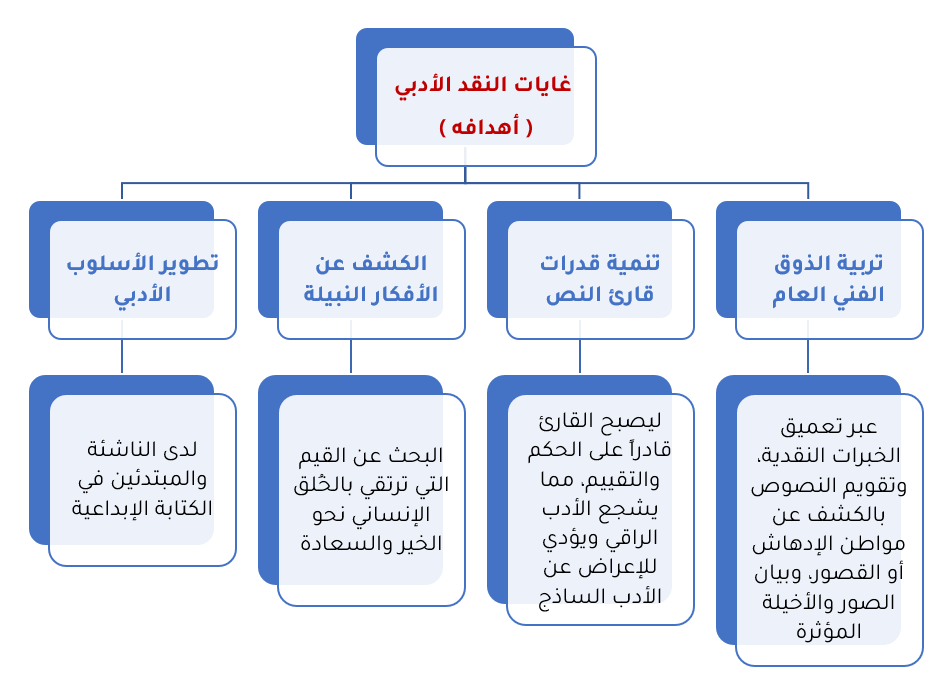 غايات النقد الأدبي
( أهدافه )

تربية الذوق الفني العام

عبر تعميق الخبرات النقدية، وتقويم النصوص بالكشف عن مواطن الإدهاش أو القصور، وبيان الصور والأخيلة المؤثرة

تنمية قدرات قارئ النص

ليصبح القارئ قادراً على الحكم والتقييم، مما يشجع الأدب الراقي ويؤدي للإعراض عن الأدب الساذج

الكشف عن الأفكار النبيلة

البحث عن القيم التي ترتقي بالخُلق الإنساني نحو الخير والسعادة

تطوير الأسلوب الأدبي

لدى الناشئة والمبتدئين في الكتابة الإبداعية